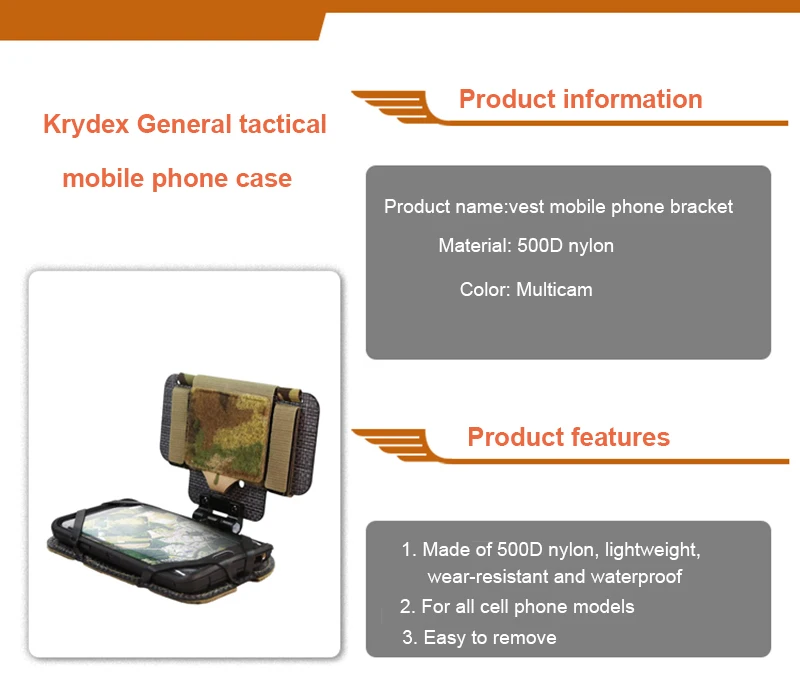 Krydex General tactical mobile phone case

Product information

Product name:vest mobile phone bracket

Material: 500D nylon

Color: Multicam

Product features

1. Made of 500D nylon, lightweight, wear-resistant and waterproof

2. For all cell phone models

3. Easy to remove